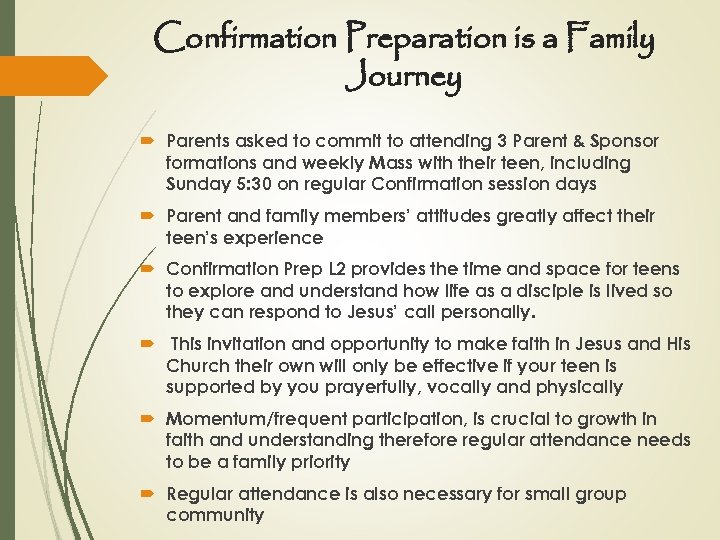 Confirmation Preparation is a Family Journey

Parents asked to commit to attending 3 Parent & Sponsor formations and weekly Mass with their teen, including Sunday 5:30 on regular Confirmation session days

Parent and family members' attitudes greatly affect their teen's experience

Confirmation Prep L2 provides the time and space for teens to explore and understand how life as a disciple is lived so they can respond to Jesus' call personally.

This invitation and opportunity to make faith in Jesus and His Church their own will only be effective if your teen is supported by you prayerfully, vocally and physically

Momentum/frequent participation, is crucial to growth in faith and understanding therefore regular attendance needs to be a family priority

Regular attendance is also necessary for small group community